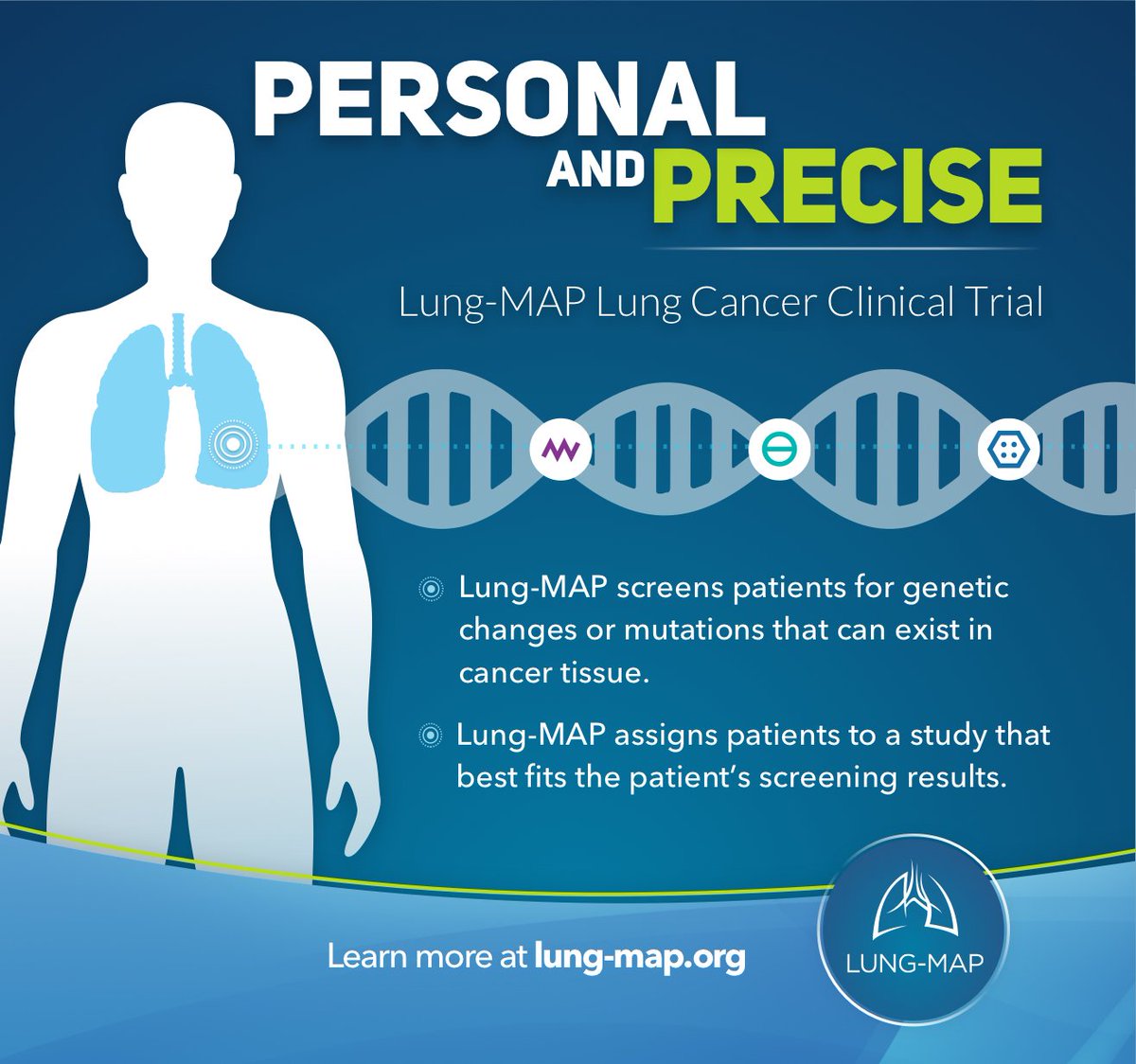 PERSONAL AND PRECISE

Lung-MAP Lung Cancer Clinical Trial

Lung-MAP screens patients for genetic changes or mutations that can exist in cancer tissue.

Lung-MAP assigns patients to a study that best fits the patient's screening results.

Learn more at lung-map.org

LUNG-MAP